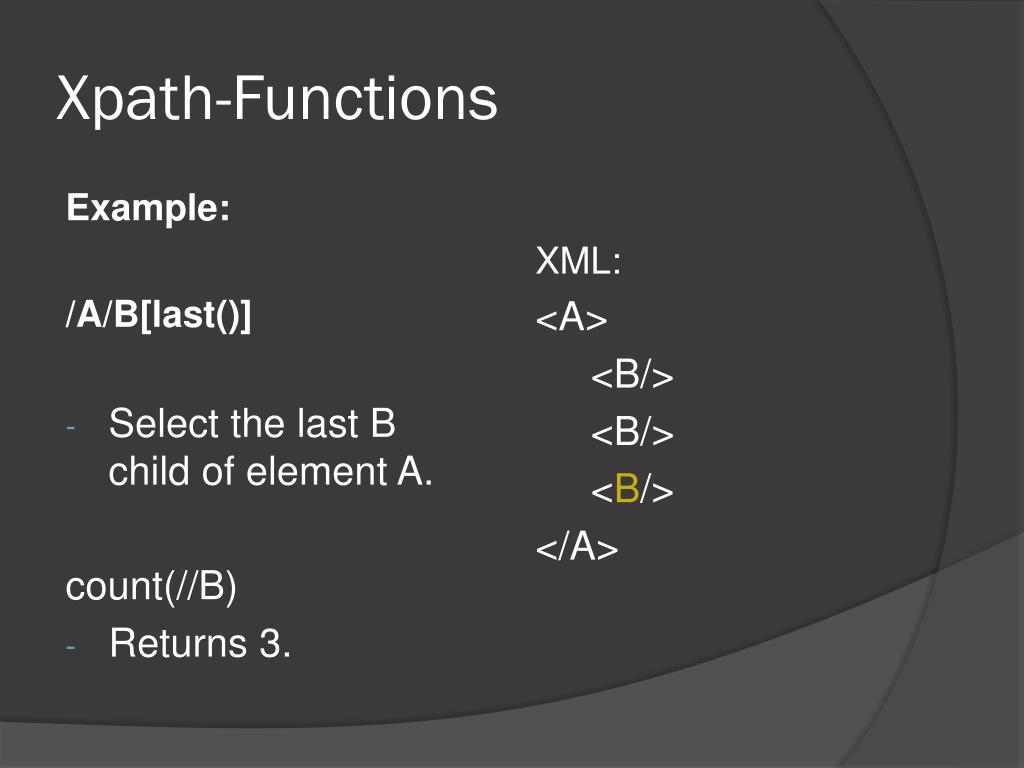 Xpath-Functions

Example:

/A/B[last()]

- Select the last B child of element A.

count(//B)
- Returns 3.

XML:
<A>
<B/>
<B/>
<B/>
</A>